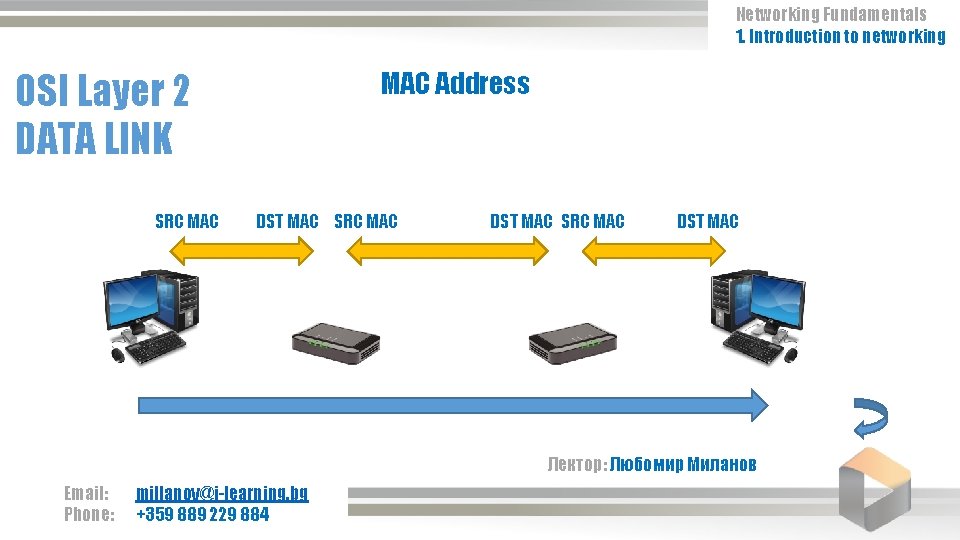 Networking Fundamentals
1. Introduction to networking

OSI Layer 2
DATA LINK

MAC Address

SRC MAC DST MAC SRC MAC DST MAC SRC MAC DST MAC

Лектор: Любомир Миланов

Email: millanov@i-learning.bg
Phone: +359 889 229 884